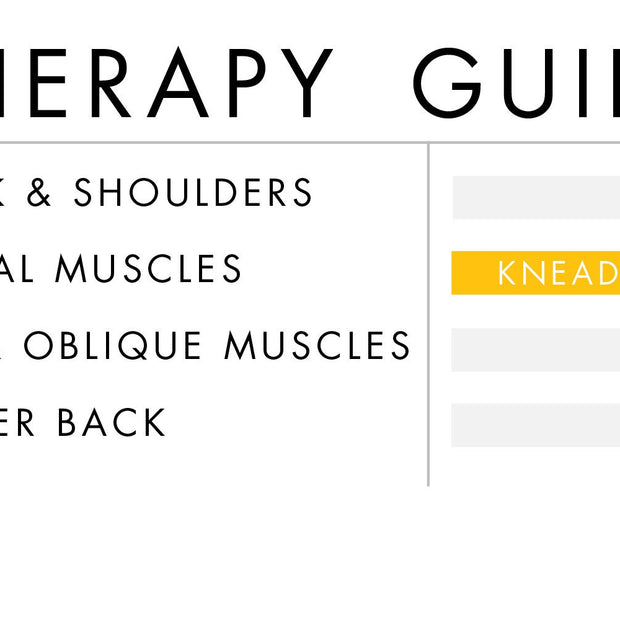 HERAPY GUI

K & SHOULDERS

AL MUSCLES

OBLIQUE MUSCLES

ER BACK

KNEAD